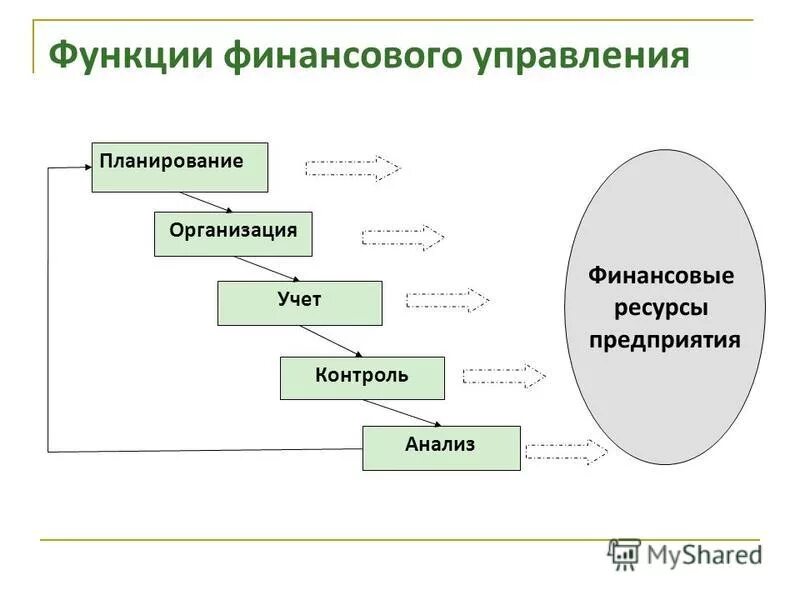 Функции финансового управления

Планирование

Организация

Учет

Контроль

Анализ

Финансовые ресурсы предприятия

MyShared